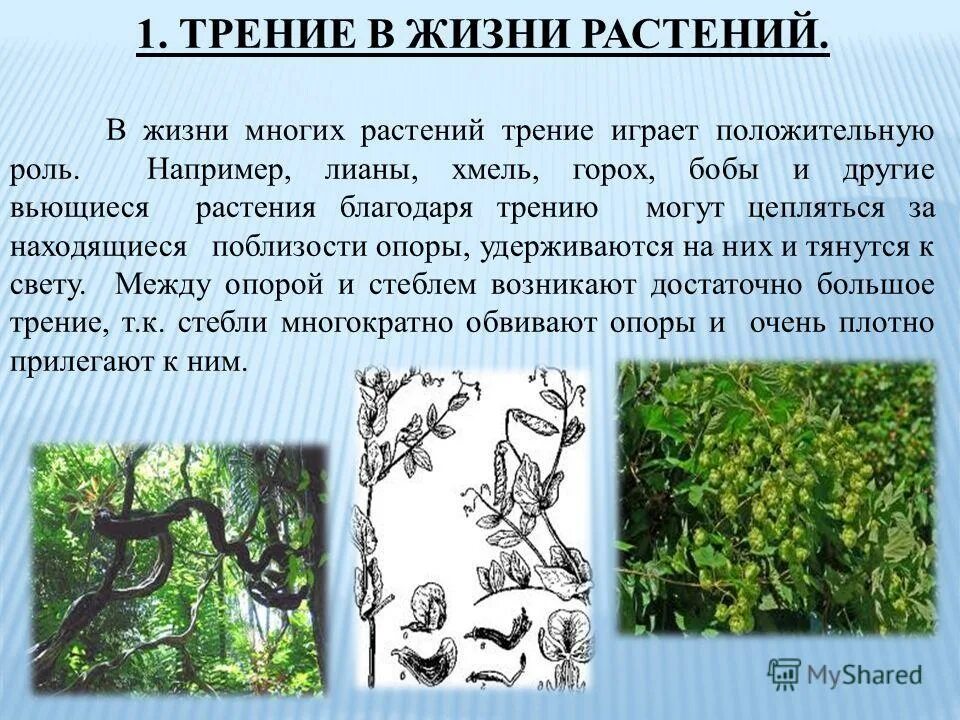 1. ТРЕНИЕ В ЖИЗНИ РАСТЕНИЙ.

В жизни многих растений трение играет положительную роль. Например, лианы, хмель, горох, бобы и другие вьющиеся растения благодаря трению могут цепляться за находящиеся поблизости опоры, удерживаются на них и тянутся к свету. Между опорой и стеблем возникают достаточно большое трение, т.к. стебли многократно обвивают опоры и очень плотно прилегают к ним.

MyShared